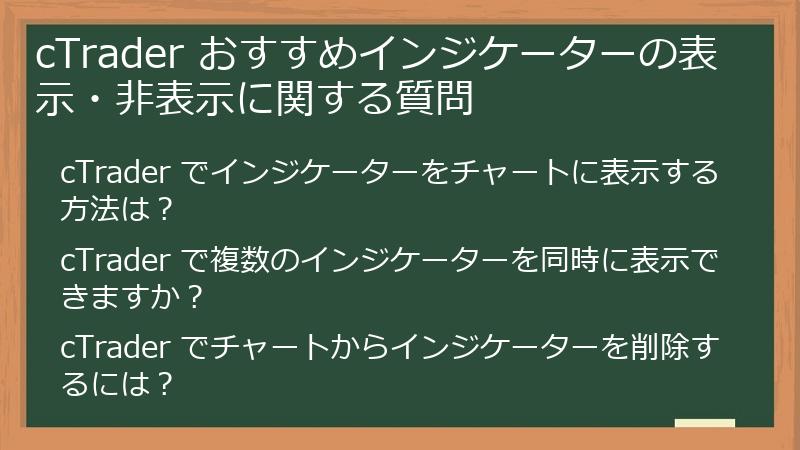 cTrader おすすめインジケーターの表示・非表示に関する質問

cTrader でインジケーターをチャートに表示する方法は？

cTrader で複数のインジケーターを同時に表示できますか？

cTrader でチャートからインジケーターを削除するには？